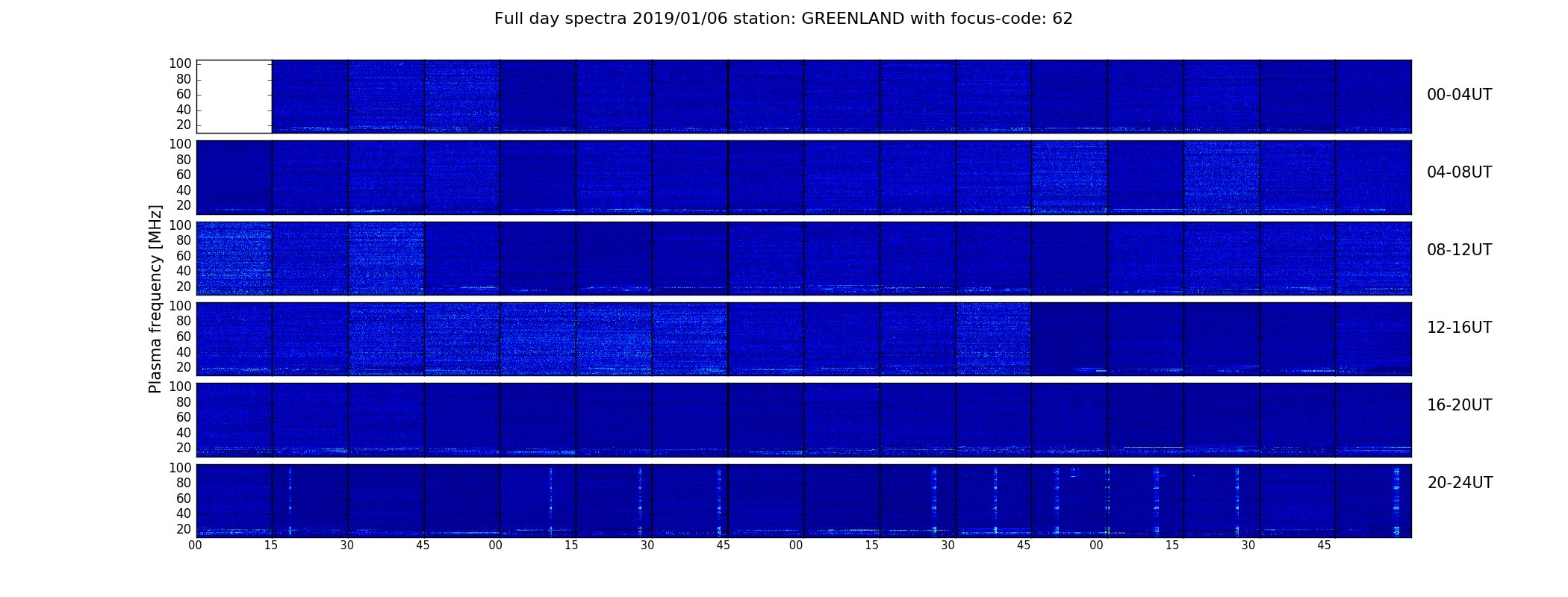 Full day spectra 2019/01/06 station: GREENLAND with focus-code: 62

Plasma frequency [MHz]

100
80
60
40
20

00-04UT

100
80
60
40
20

04-08UT

100
80
60
40
20

08-12UT

100
80
60
40
20

12-16UT

100
80
60
40
20

16-20UT

100
80
60
40
20

20-24UT

00 15 30 45 00 15 30 45 00 15 30 45 00 15 30 45